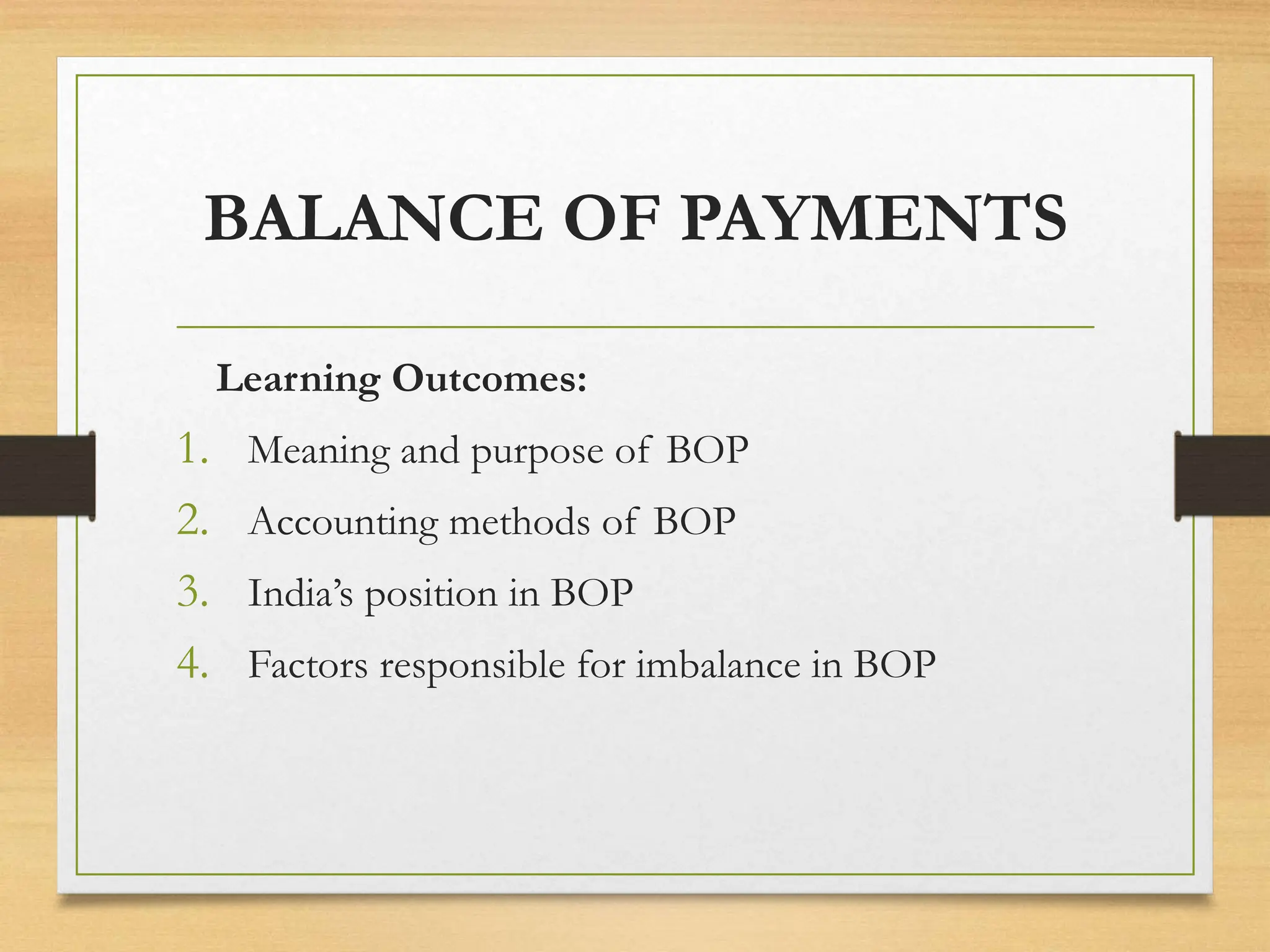 BALANCE OF PAYMENTS

Learning Outcomes:

1. Meaning and purpose of BOP
2. Accounting methods of BOP
3. India’s position in BOP
4. Factors responsible for imbalance in BOP